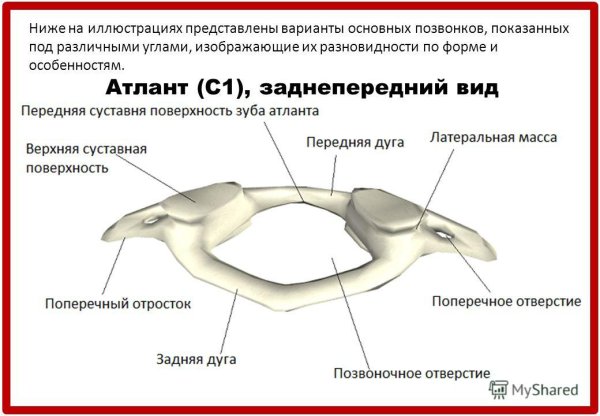 Ниже на иллюстрациях представлены варианты основных позвонков, показанных под различными углами, изображающие их разновидности по форме и особенностям.

Атлант (С1), заднепередний вид

Передняя суставня поверхность зуба атланта

Верхняя суставная поверхность

Передняя дуга

Латеральная масса

Поперечный отросток

Поперечное отверстие

Задняя дуга

Позвоночное отверстие

MyShared